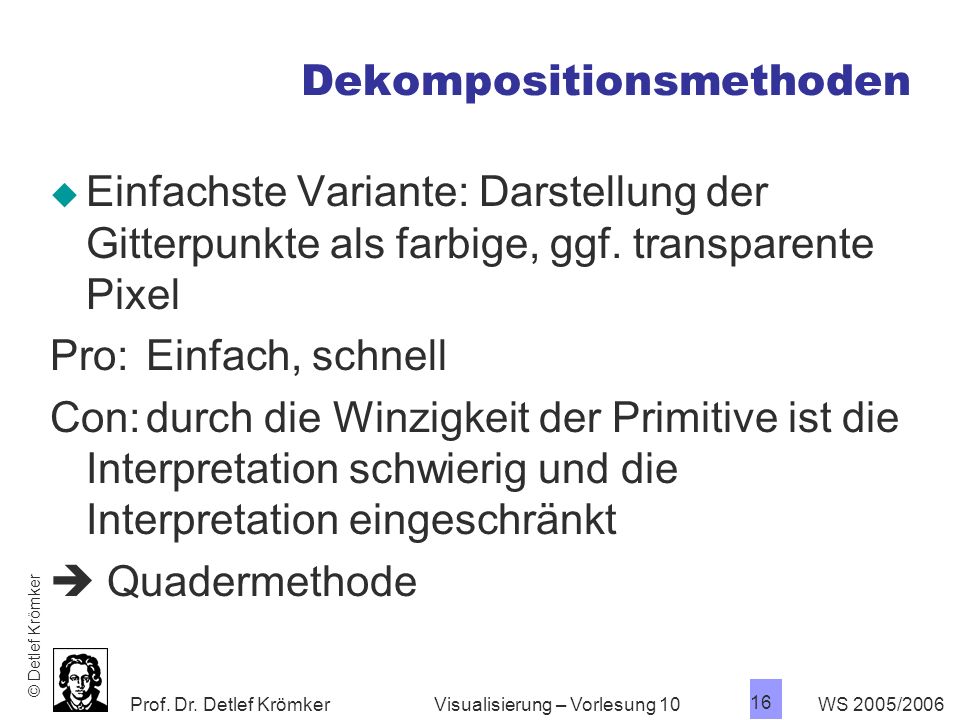 Dekompositionsmethoden

Einfachste Variante: Darstellung der Gitterpunkte als farbige, ggf. transparente Pixel

Pro: Einfach, schnell

Con: durch die Winzigkeit der Primitive ist die Interpretation schwierig und die Interpretation eingeschränkt

➔ Quadermethode

© Detlef Krömker

Prof. Dr. Detlef Krömker Visualisierung – Vorlesung 10 16 WS 2005/2006